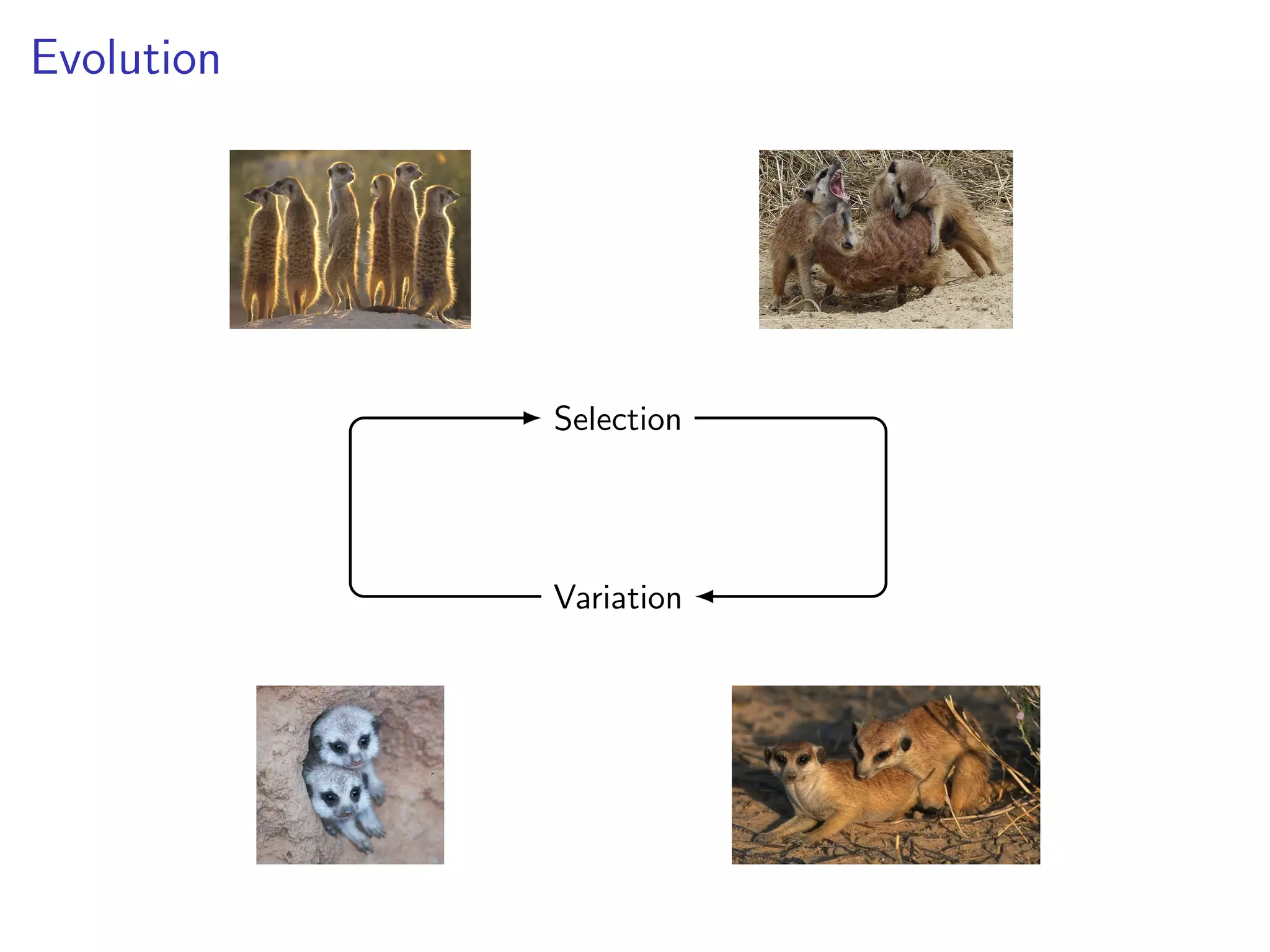 Evolution

Selection

Variation